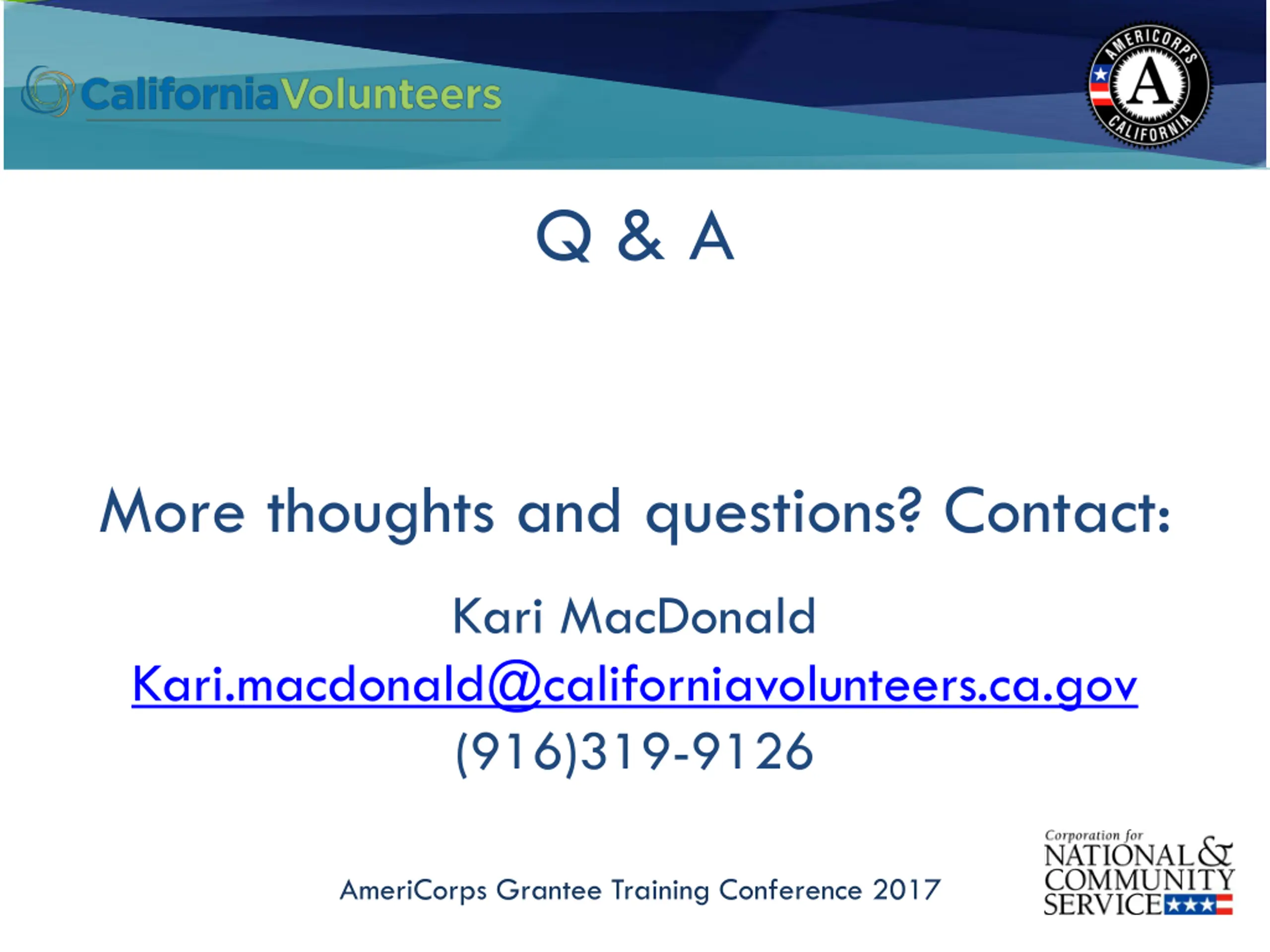 CaliforniaVolunteers

AMERICORPS
A
CALIFORNIA

Q & A

More thoughts and questions? Contact:

Kari MacDonald
Kari.macdonald@californiavolunteers.ca.gov
(916)319-9126

AmeriCorps Grantee Training Conference 2017

Corporation for
NATIONAL & COMMUNITY SERVICE